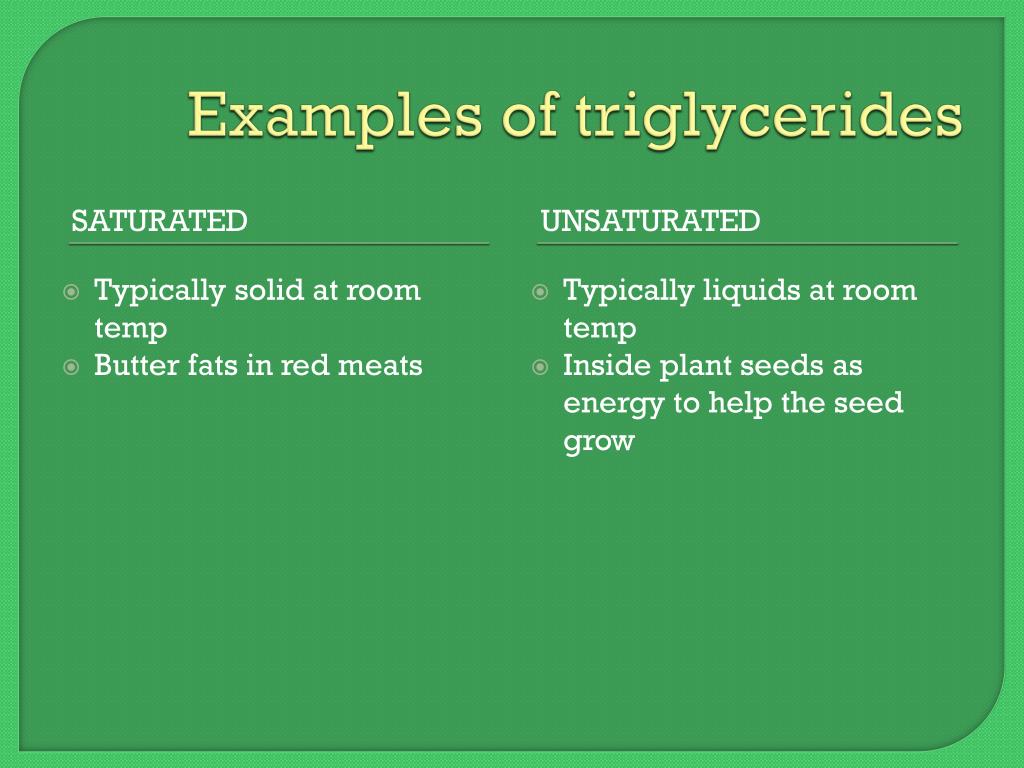 Examples of triglycerides

SATURATED

- Typically solid at room temp
- Butter fats in red meats

UNSATURATED

- Typically liquids at room temp
- Inside plant seeds as energy to help the seed grow